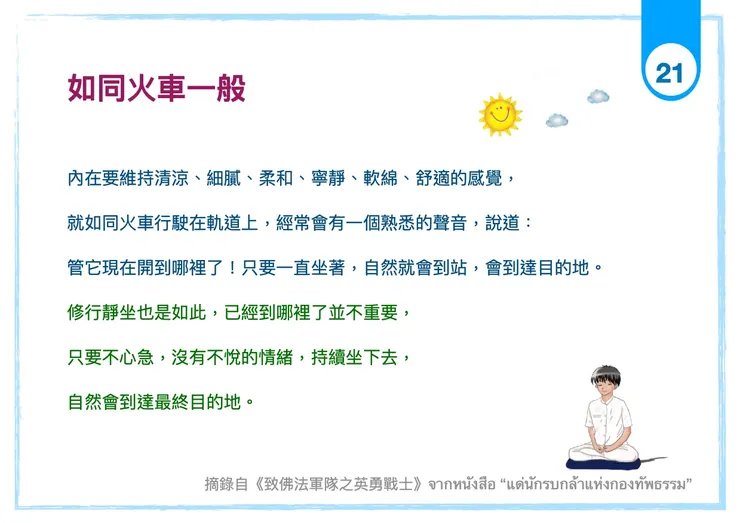 21

如同火車一般

內在要維持清涼、細膩、柔和、寧靜、軟綿、舒適的感覺，

就如同火車行駛在軌道上，經常會有一個熟悉的聲音，說道：

管它現在開到哪裡了！只要一直坐著，自然就會到站，會到達目的地。

修行靜坐也是如此，已經到哪裡了並不重要，

只要不心急，沒有不悅的情緒，持續坐下去，

自然會到達最終目的地。

摘錄自《致佛法軍隊之英勇戰士》จากหนังสือ “แด่นักรบกล้าแห่งกองทัพธรรม”